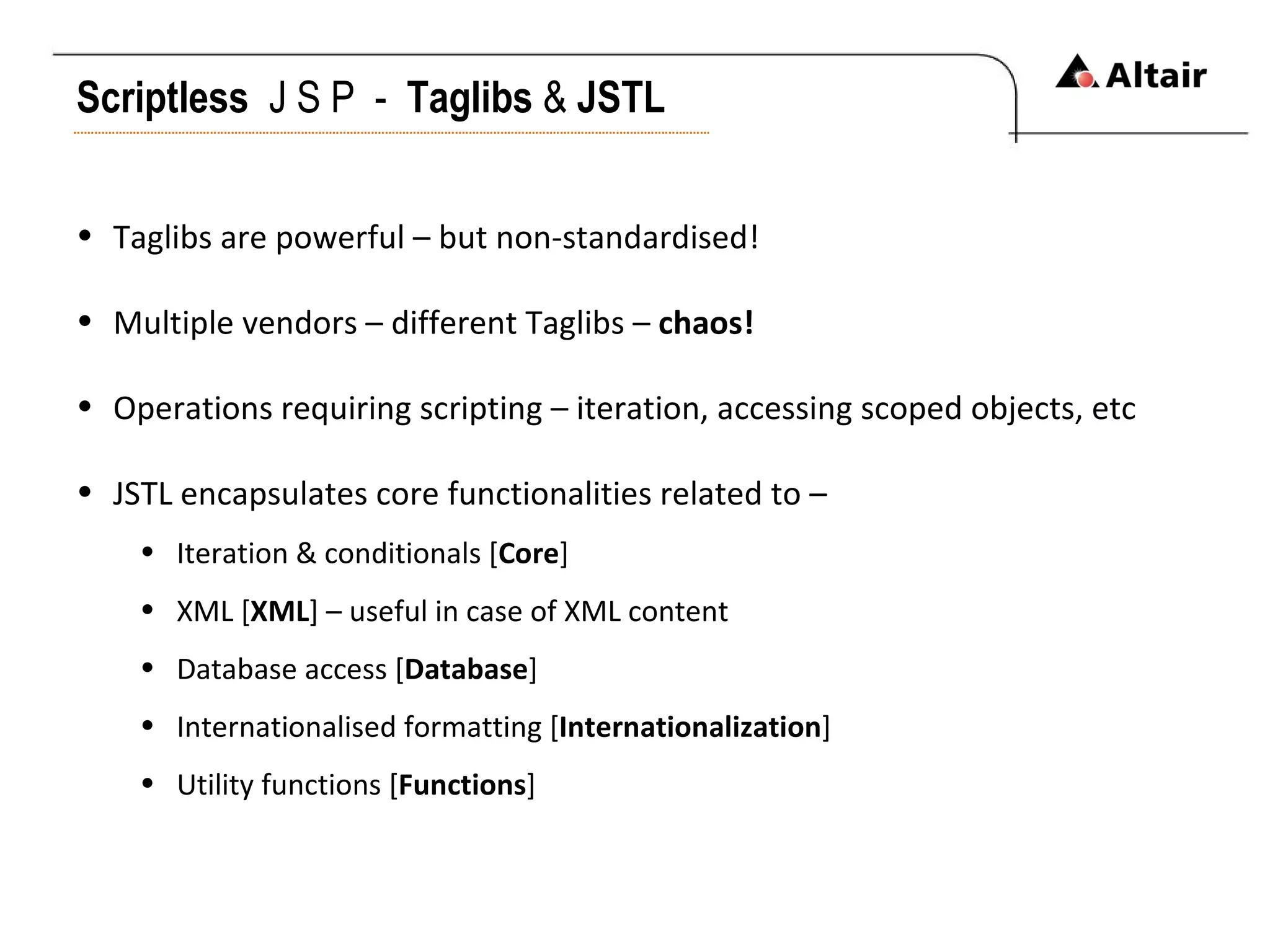 Scriptless J S P - Taglibs & JSTL

Altair

• Taglibs are powerful – but non-standardised!

• Multiple vendors – different Taglibs – chaos!

• Operations requiring scripting – iteration, accessing scoped objects, etc

• JSTL encapsulates core functionalities related to –

• Iteration & conditionals [Core]

• XML [XML] – useful in case of XML content

• Database access [Database]

• Internationalised formatting [Internationalization]

• Utility functions [Functions]